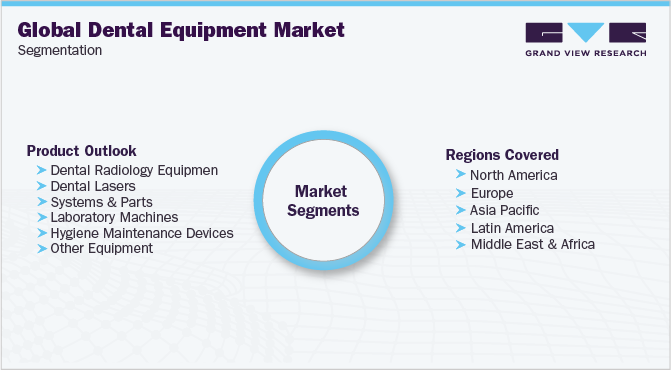 Global Dental Equipment Market
Segmentation

GRAND VIEW RESEARCH

Product Outlook
Dental Radiology Equipmen
Dental Lasers
Systems & Parts
Laboratory Machines
Hygiene Maintenance Devices
Other Equipment

Market Segments

Regions Covered
North America
Europe
Asia Pacific
Latin America
Middle East & Africa